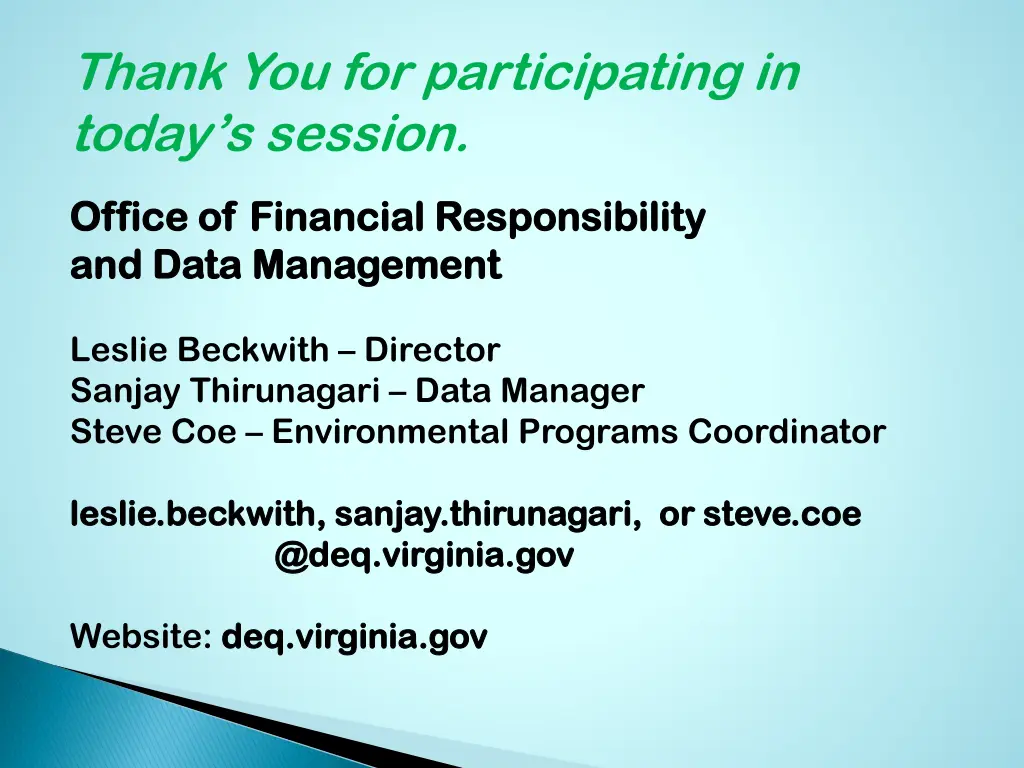 Thank You for participating in today's session.

Office of Financial Responsibility and Data Management

Leslie Beckwith – Director
Sanjay Thirunagari – Data Manager
Steve Coe – Environmental Programs Coordinator

leslie.beckwith, sanjay.thirunagari, or steve.coe @deq.virginia.gov

Website: deq.virginia.gov